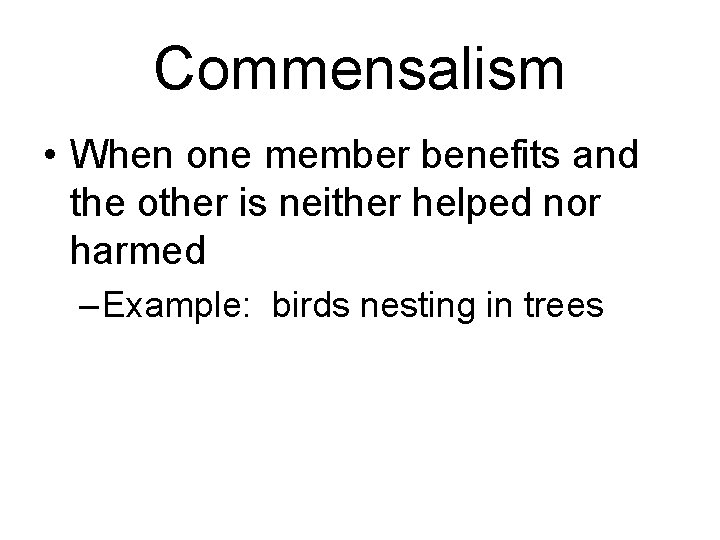 Commensalism

• When one member benefits and the other is neither helped nor harmed

– Example:  birds nesting in trees